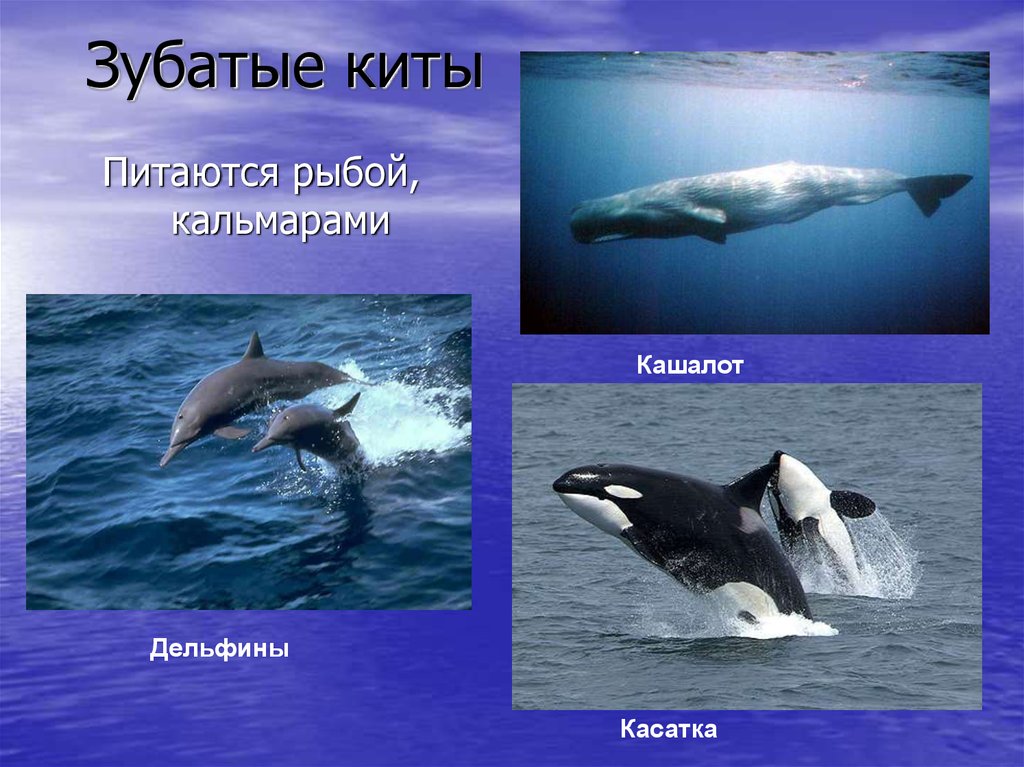 Зубатые киты

Питаются рыбой, кальмарами

Кашалот

Дельфины

Касатка